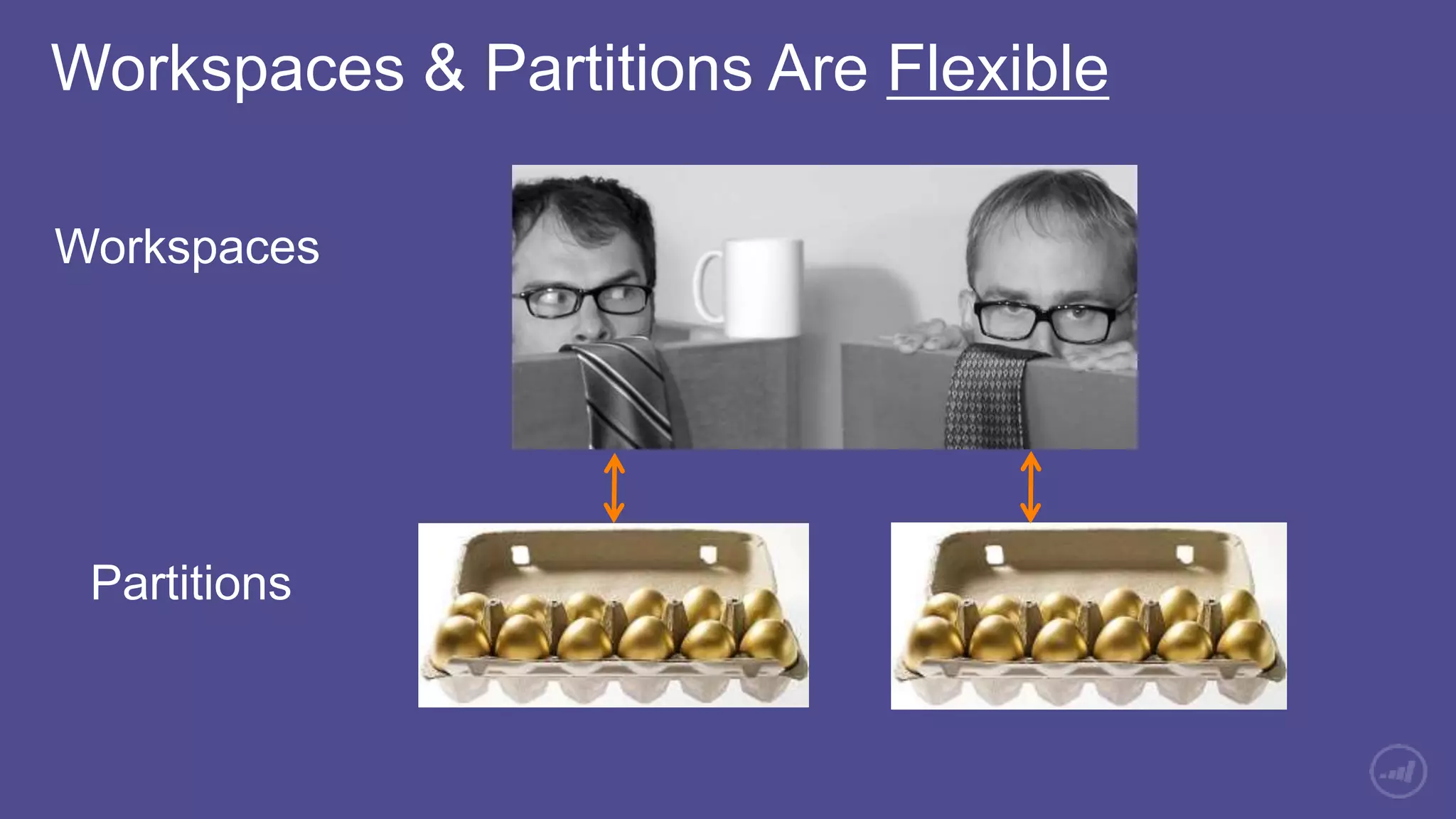 Workspaces & Partitions Are Flexible

Workspaces

Partitions